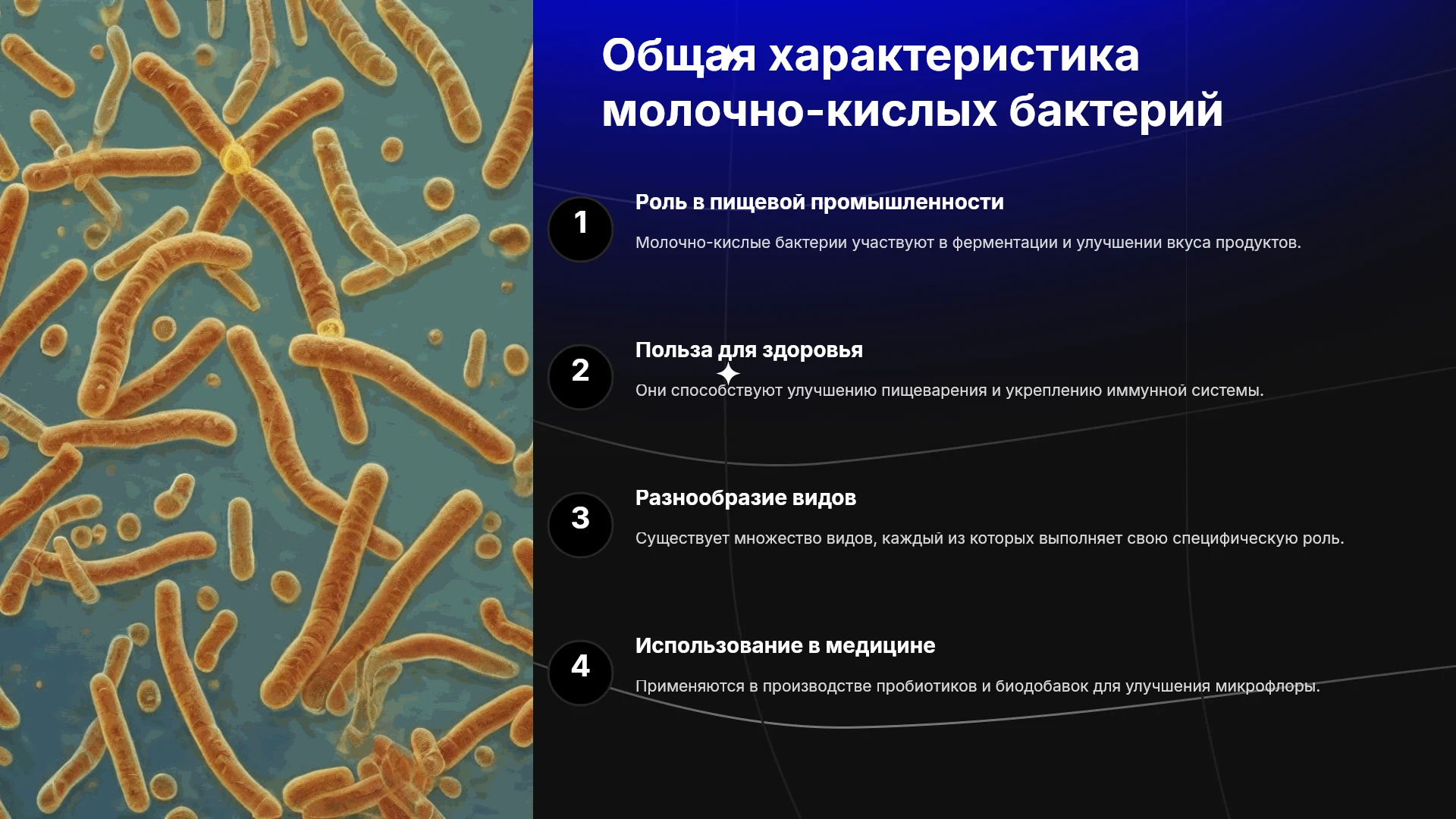 Общая характеристика молочно-кислых бактерий

1

Роль в пищевой промышленности

Молочно-кислые бактерии участвуют в ферментации и улучшении вкуса продуктов.

2

Польза для здоровья

Они способствуют улучшению пищеварения и укреплению иммунной системы.

3

Разнообразие видов

Существует множество видов, каждый из которых выполняет свою специфическую роль.

4

Использование в медицине

Применяются в производстве пробиотиков и биодобавок для улучшения микрофлоры.